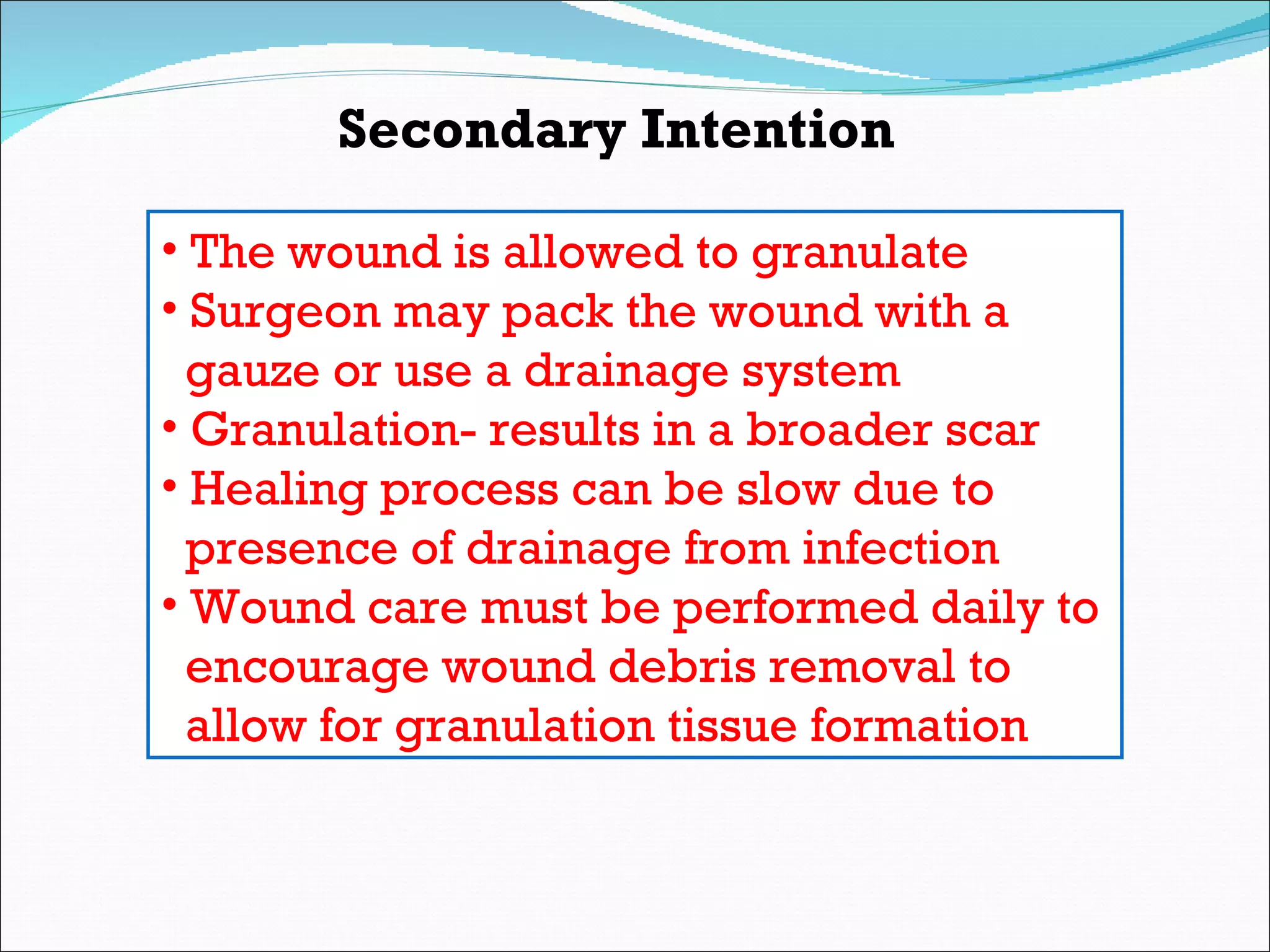 Secondary Intention

• The wound is allowed to granulate
• Surgeon may pack the wound with a gauze or use a drainage system
• Granulation- results in a broader scar
• Healing process can be slow due to presence of drainage from infection
• Wound care must be performed daily to encourage wound debris removal to allow for granulation tissue formation